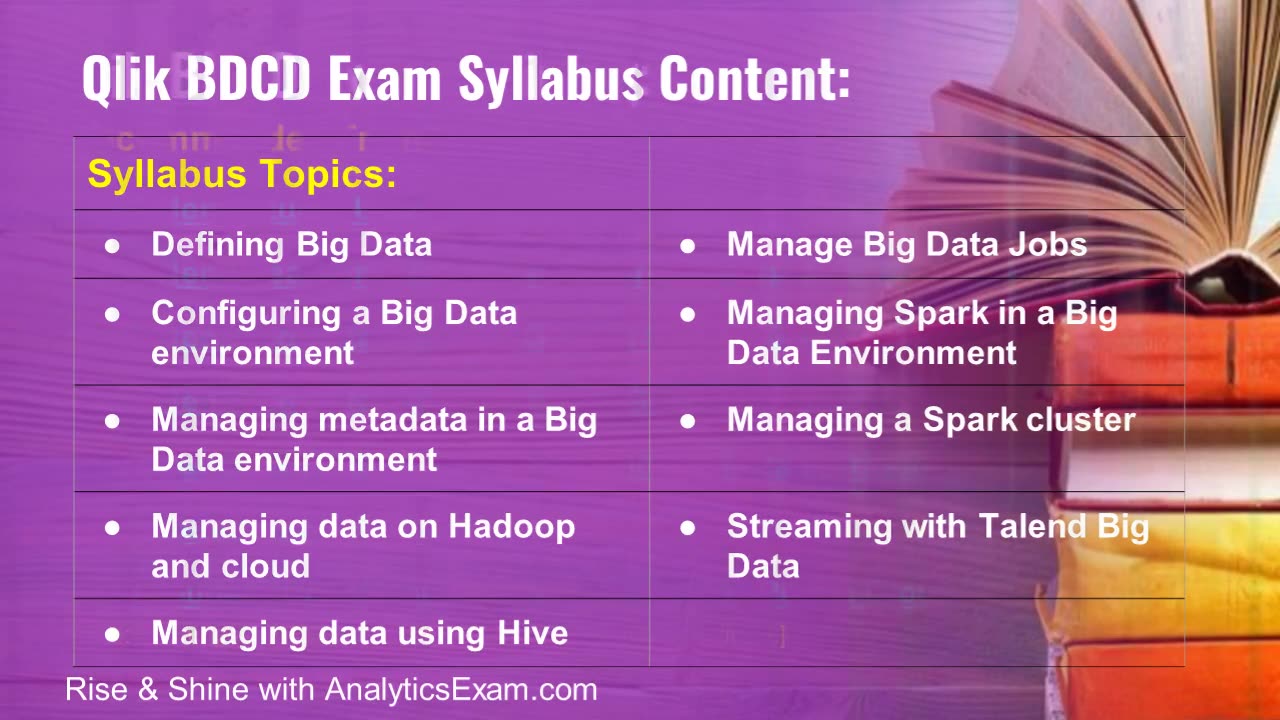 Qlik BDCD Exam Syllabus Content:

| Syllabus Topics: | |
|---|---|
| ● Defining Big Data | ● Manage Big Data Jobs |
| ● Configuring a Big Data environment | ● Managing Spark in a Big Data Environment |
| ● Managing metadata in a Big Data environment | ● Managing a Spark cluster |
| ● Managing data on Hadoop and cloud | ● Streaming with Talend Big Data |
| ● Managing data using Hive | |

Rise & Shine with AnalyticsExam.com